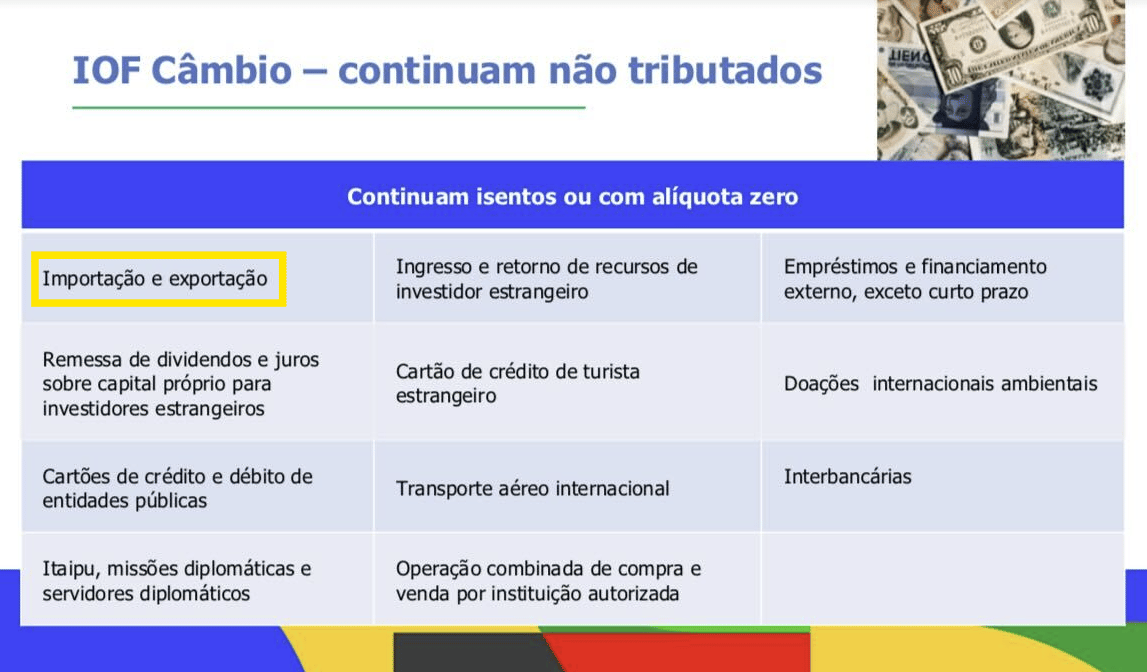 IOF Câmbio – continuam não tributados

| Continuam isentos ou com alíquota zero | | |
|---|---|---|
| Importação e exportação | Ingresso e retorno de recursos de investidor estrangeiro | Empréstimos e financiamento externo, exceto curto prazo |
| Remessa de dividendos e juros sobre capital próprio para investidores estrangeiros | Cartão de crédito de turista estrangeiro | Doações internacionais ambientais |
| Cartões de crédito e débito de entidades públicas | Transporte aéreo internacional | Interbancárias |
| Itaipu, missões diplomáticas e servidores diplomáticos | Operação combinada de compra e venda por instituição autorizada | |